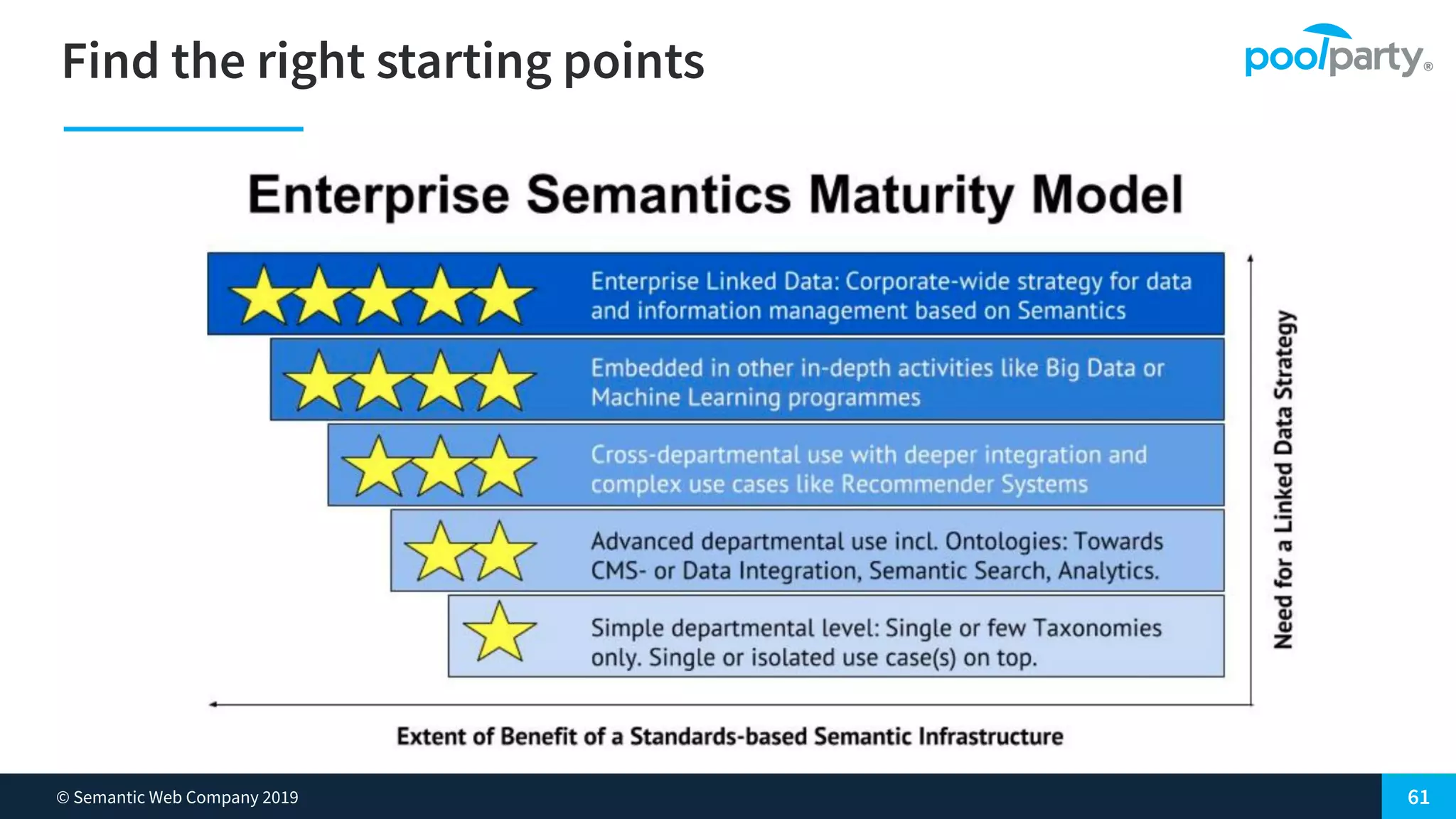 Find the right starting points

poolparty®

Enterprise Semantics Maturity Model

Enterprise Linked Data: Corporate-wide strategy for data and information management based on Semantics

Embedded in other in-depth activities like Big Data or Machine Learning programmes

Cross-departmental use with deeper integration and complex use cases like Recommender Systems

Advanced departmental use incl. Ontologies: Towards CMS- or Data Integration, Semantic Search, Analytics.

Simple departmental level: Single or few Taxonomies only. Single or isolated use case(s) on top.

Need for a Linked Data Strategy

Extent of Benefit of a Standards-based Semantic Infrastructure

© Semantic Web Company 2019

61